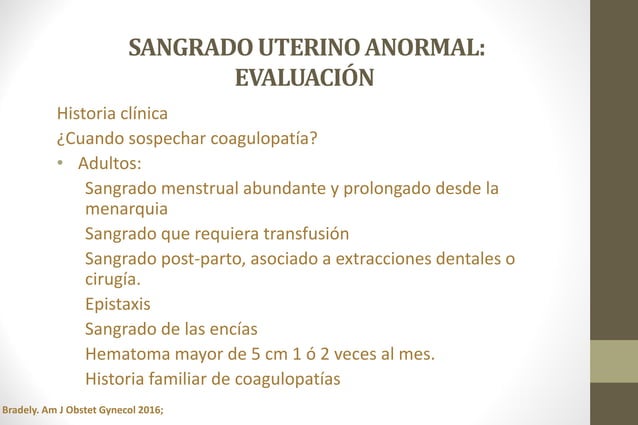 SANGRADO UTERINO ANORMAL: EVALUACIÓN

Historia clínica

¿Cuando sospechar coagulopatía?

• Adultos:

Sangrado menstrual abundante y prolongado desde la menarquia

Sangrado que requiera transfusión

Sangrado post-parto, asociado a extracciones dentales o cirugía.

Epistaxis

Sangrado de las encías

Hematoma mayor de 5 cm 1 ó 2 veces al mes.

Historia familiar de coagulopatías

Bradely. Am J Obstet Gynecol 2016;